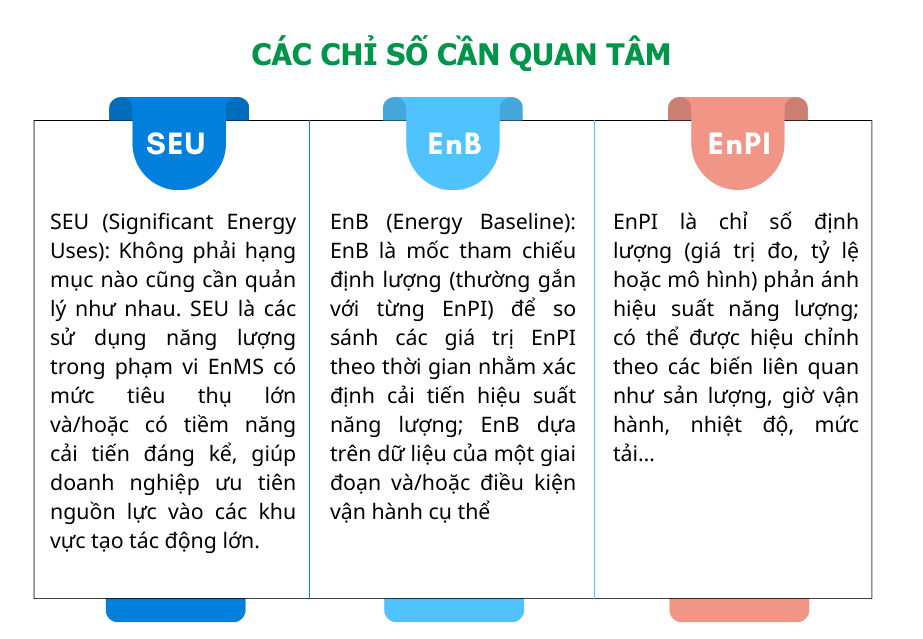 CÁC CHỈ SỐ CẦN QUAN TÂM

SEU

SEU (Significant Energy Uses): Không phải hạng mục nào cũng cần quản lý như nhau. SEU là các sử dụng năng lượng trong phạm vi EnMS có mức tiêu thụ lớn và/hoặc có tiềm năng cải tiến đáng kể, giúp doanh nghiệp ưu tiên nguồn lực vào các khu vực tạo tác động lớn.

EnB

EnB (Energy Baseline): EnB là mốc tham chiếu định lượng (thường gắn với từng EnPI) để so sánh các giá trị EnPI theo thời gian nhằm xác định cải tiến hiệu suất năng lượng; EnB dựa trên dữ liệu của một giai đoạn và/hoặc điều kiện vận hành cụ thể

EnPI

EnPI là chỉ số định lượng (giá trị đo, tỷ lệ hoặc mô hình) phản ánh hiệu suất năng lượng; có thể được hiệu chỉnh theo các biến liên quan như sản lượng, giờ vận hành, nhiệt độ, mức tải...